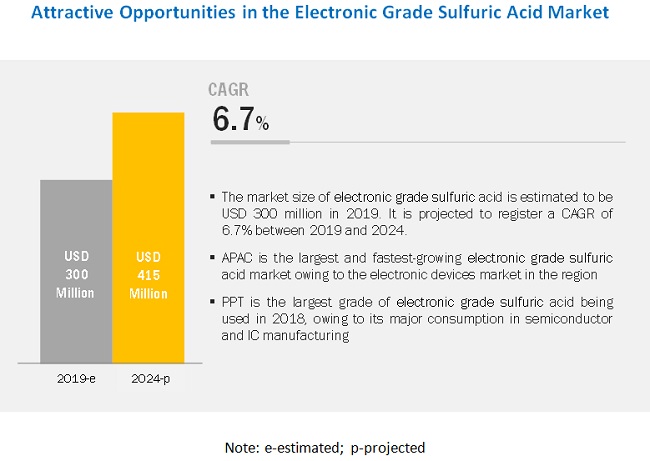 Attractive Opportunities in the Electronic Grade Sulfuric Acid Market

CAGR
6.7%

USD 300 Million

USD 415 Million

2019-e

2024-p

▪ The market size of electronic grade sulfuric acid is estimated to be USD 300 million in 2019. It is projected to register a CAGR of 6.7% between 2019 and 2024.

▪ APAC is the largest and fastest-growing electronic grade sulfuric acid market owing to the electronic devices market in the region

▪ PPT is the largest grade of electronic grade sulfuric acid being used in 2018, owing to its major consumption in semiconductor and IC manufacturing

Note: e-estimated; p-projected